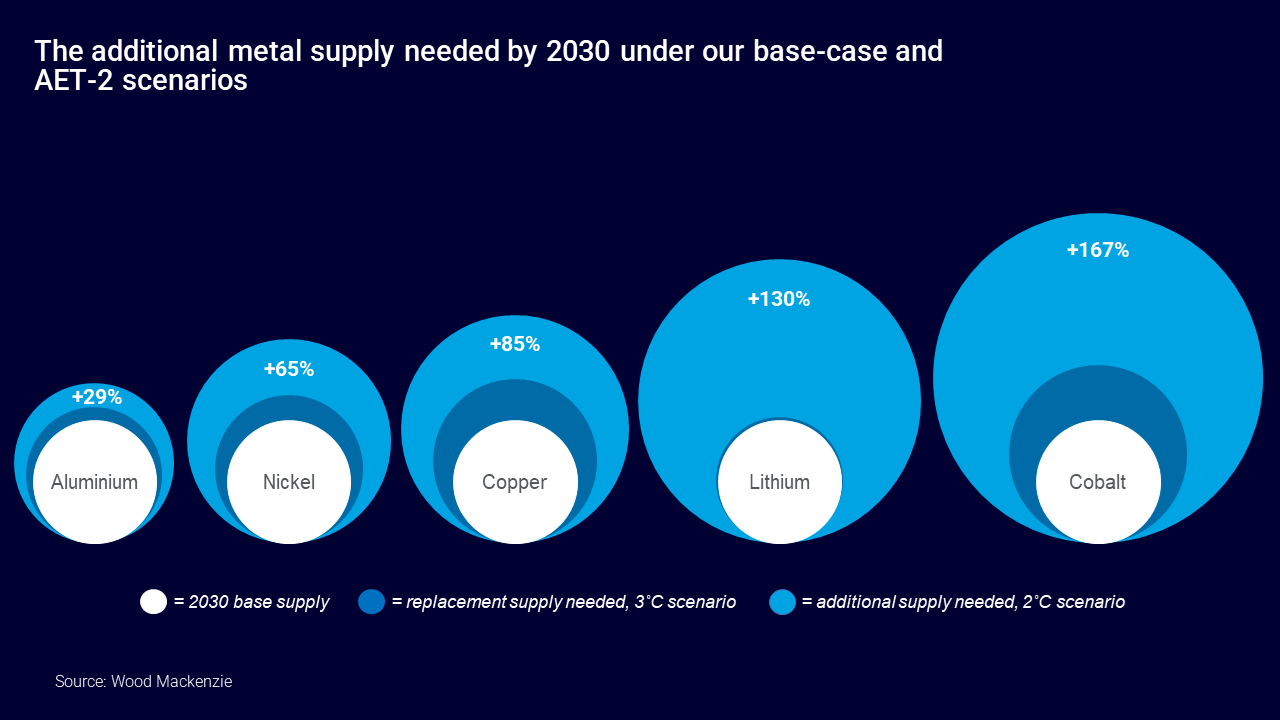 The additional metal supply needed by 2030 under our base-case and AET-2 scenarios

+29%
Aluminium

+65%
Nickel

+85%
Copper

+130%
Lithium

+167%
Cobalt

= 2030 base supply = replacement supply needed, 3°C scenario = additional supply needed, 2°C scenario

Source: Wood Mackenzie